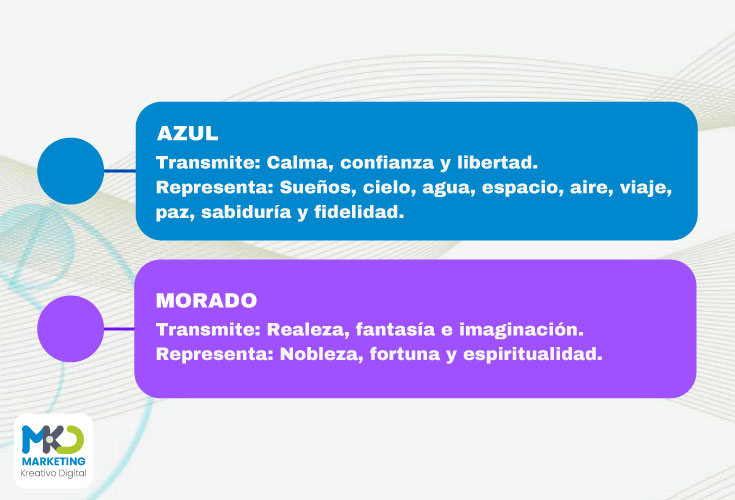 AZUL
Transmite: Calma, confianza y libertad.
Representa: Sueños, cielo, agua, espacio, aire, viaje, paz, sabiduría y fidelidad.

MORADO
Transmite: Realeza, fantasía e imaginación.
Representa: Nobleza, fortuna y espiritualidad.

MKD
MARKETING
Kreativo Digital